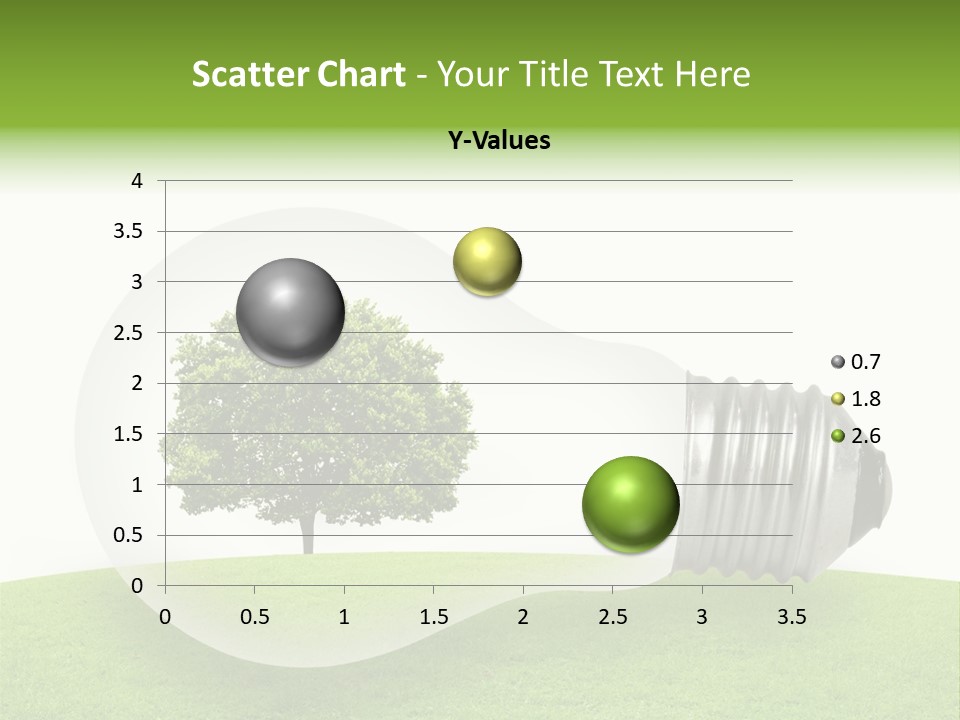 Scatter Chart - Your Title Text Here

Y-Values

4
3.5
3
2.5
2
1.5
1
0.5
0

0 0.5 1 1.5 2 2.5 3 3.5

0.7
1.8
2.6